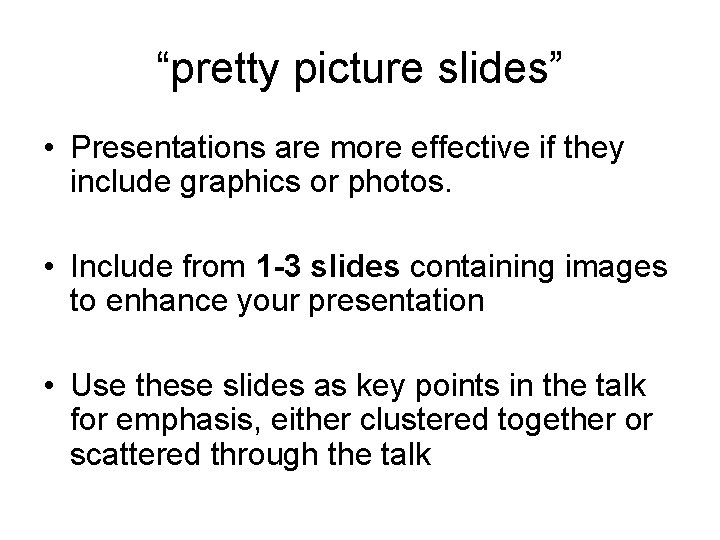 “pretty picture slides”

• Presentations are more effective if they include graphics or photos.

• Include from 1-3 slides containing images to enhance your presentation

• Use these slides as key points in the talk for emphasis, either clustered together or scattered through the talk